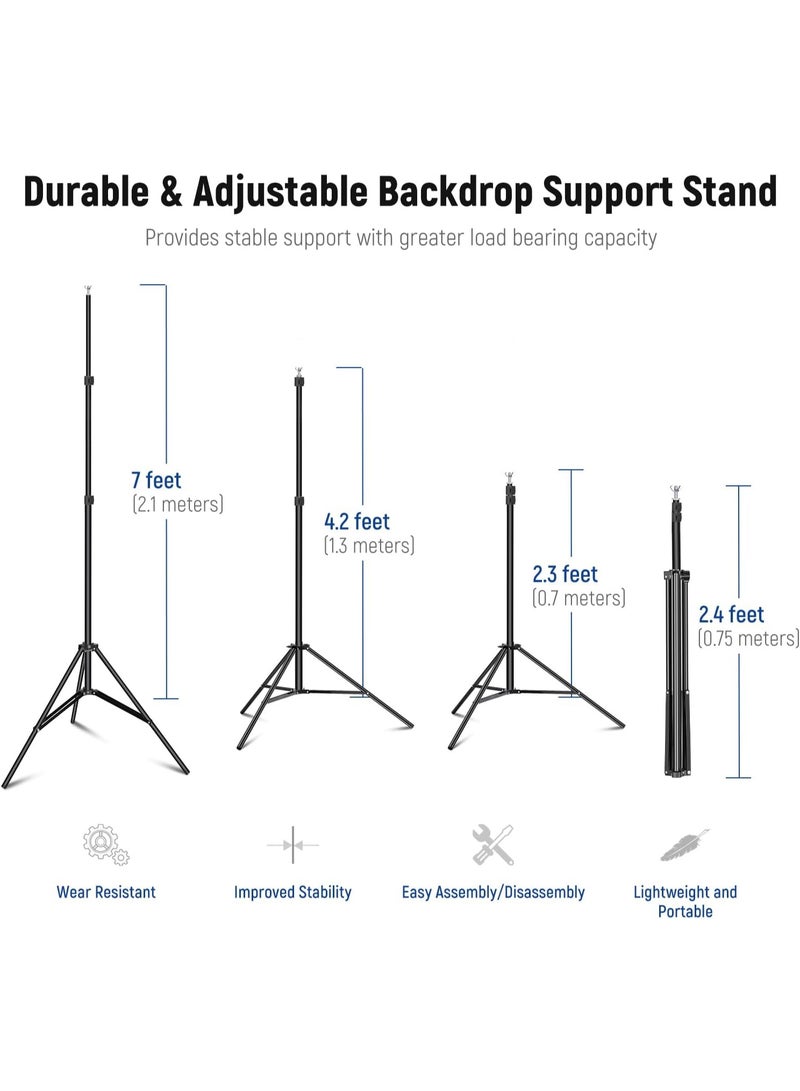 Durable & Adjustable Backdrop Support Stand

Provides stable support with greater load bearing capacity

7 feet
(2.1 meters)

4.2 feet
(1.3 meters)

2.3 feet
(0.7 meters)

2.4 feet
(0.75 meters)

Wear Resistant

Improved Stability

Easy Assembly/Disassembly

Lightweight and Portable